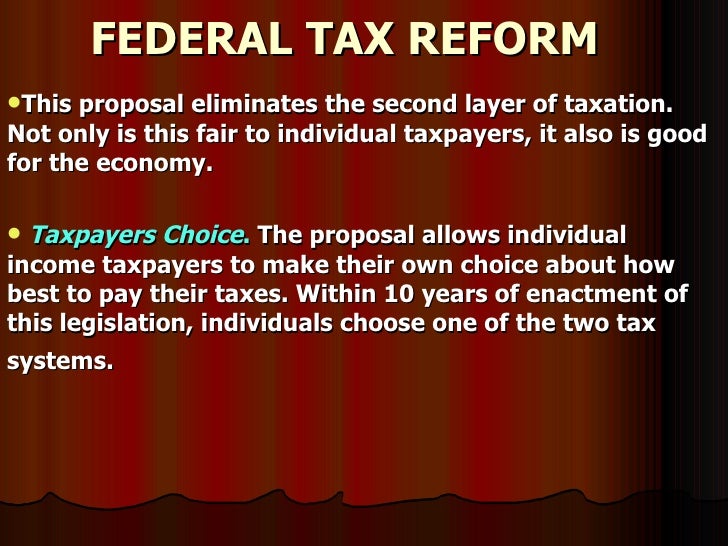 FEDERAL TAX REFORM

•This proposal eliminates the second layer of taxation. Not only is this fair to individual taxpayers, it also is good for the economy.

• Taxpayers Choice. The proposal allows individual income taxpayers to make their own choice about how best to pay their taxes. Within 10 years of enactment of this legislation, individuals choose one of the two tax systems.